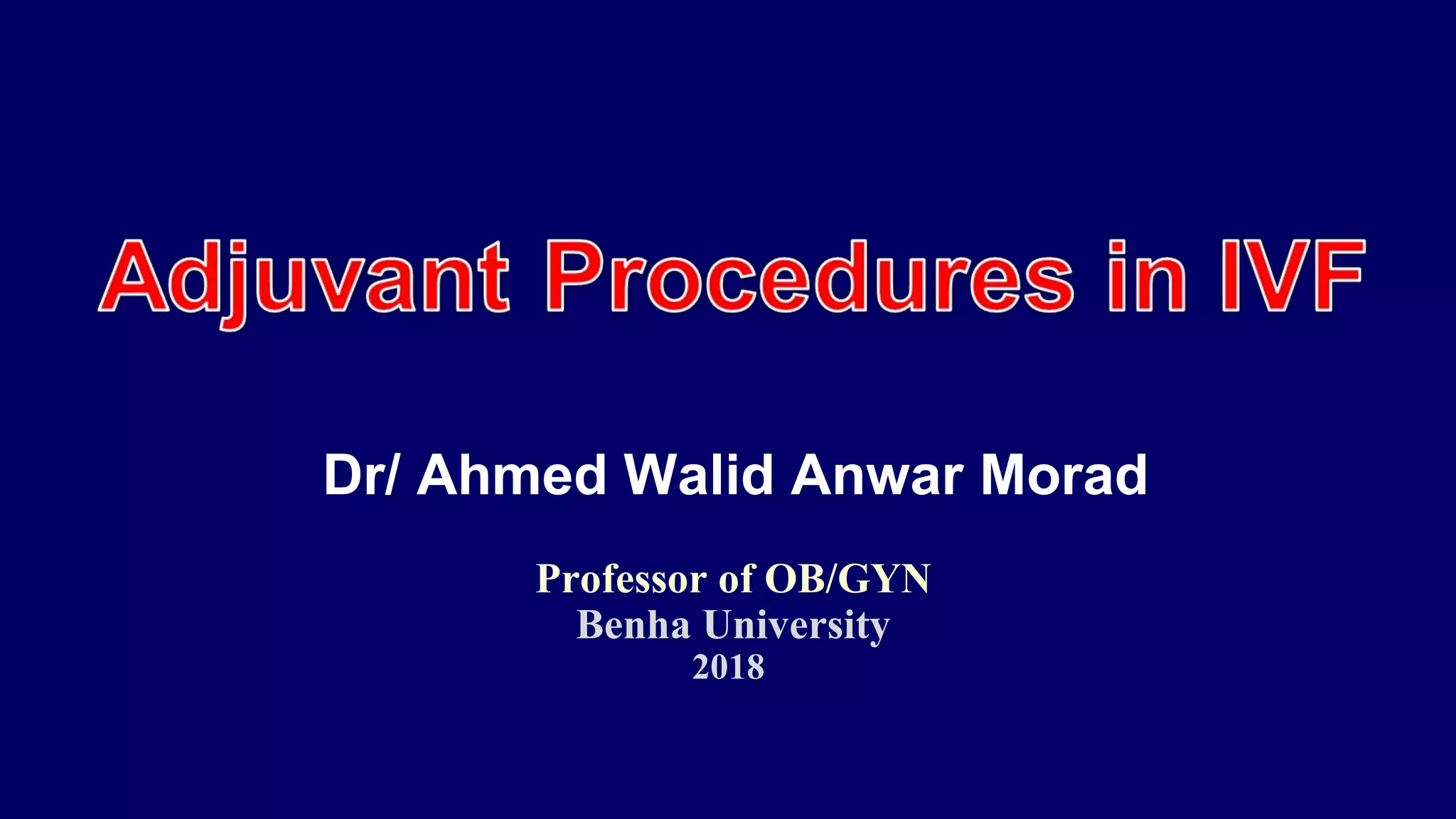 Adjuvant Procedures in IVF

Dr/ Ahmed Walid Anwar Morad

Professor of OB/GYN
Benha University
2018